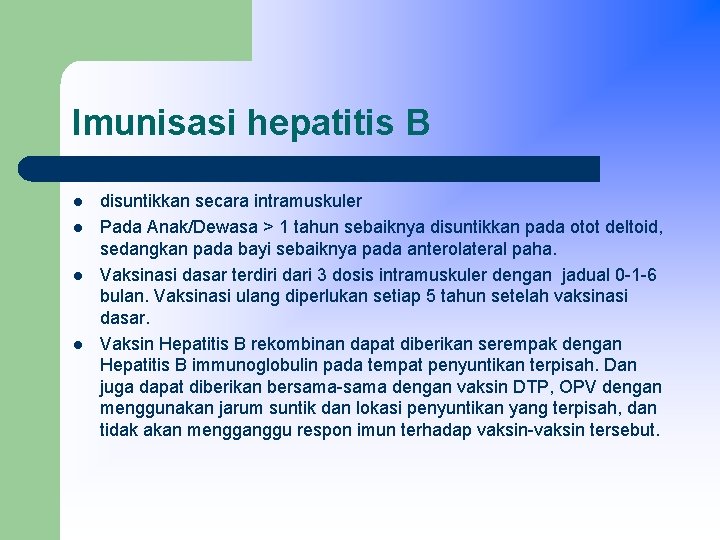 Imunisasi hepatitis B

- disuntikkan secara intramuskuler
- Pada Anak/Dewasa > 1 tahun sebaiknya disuntikkan pada otot deltoid, sedangkan pada bayi sebaiknya pada anterolateral paha.
- Vaksinasi dasar terdiri dari 3 dosis intramuskuler dengan jadual 0-1-6 bulan. Vaksinasi ulang diperlukan setiap 5 tahun setelah vaksinasi dasar.
- Vaksin Hepatitis B rekombinan dapat diberikan serempak dengan Hepatitis B immunoglobulin pada tempat penyuntikan terpisah. Dan juga dapat diberikan bersama-sama dengan vaksin DTP, OPV dengan menggunakan jarum suntik dan lokasi penyuntikan yang terpisah, dan tidak akan mengganggu respon imun terhadap vaksin-vaksin tersebut.